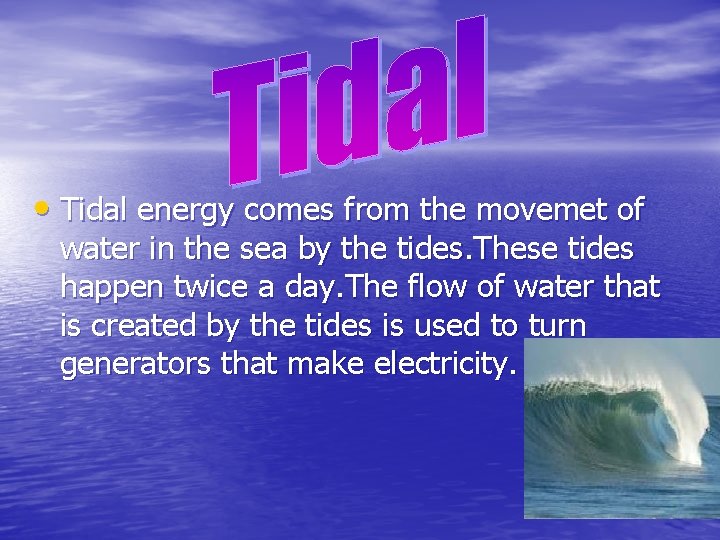 Tidal

• Tidal energy comes from the movemet of water in the sea by the tides.These tides happen twice a day.The flow of water that is created by the tides is used to turn generators that make electricity.